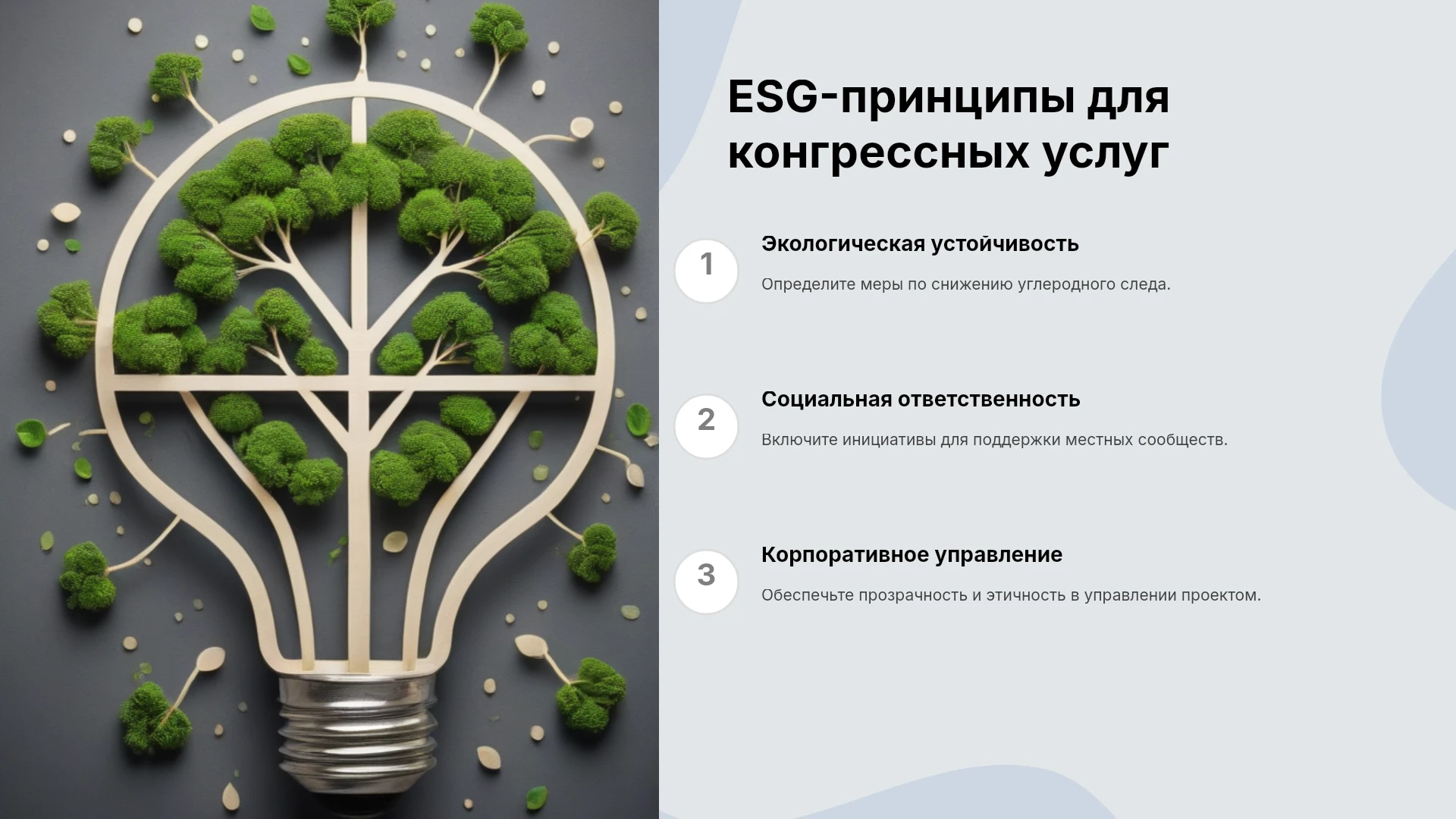 ESG-принципы для конгрессных услуг

1

Экологическая устойчивость

Определите меры по снижению углеродного следа.

2

Социальная ответственность

Включите инициативы для поддержки местных сообществ.

3

Корпоративное управление

Обеспечьте прозрачность и этичность в управлении проектом.